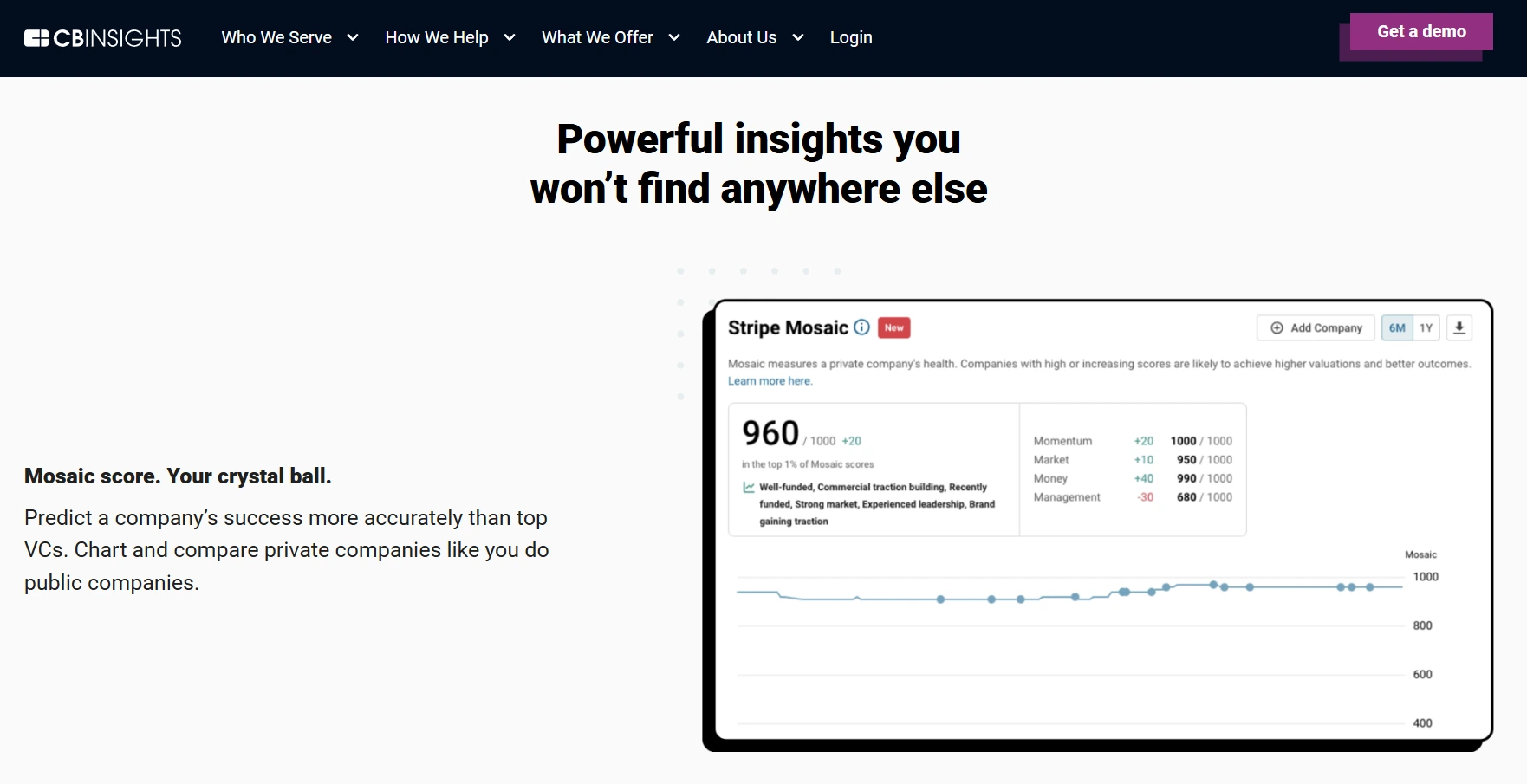 CBINSIGHTS Who We Serve How We Help What We Offer About Us Login

Get a demo

Powerful insights you won't find anywhere else

Mosaic score. Your crystal ball.

Predict a company's success more accurately than top VCs. Chart and compare private companies like you do public companies.

Stripe Mosaic New

Add Company 6M 1Y

Mosaic measures a private company's health. Companies with high or increasing scores are likely to achieve higher valuations and better outcomes. Learn more here.

960 / 1000 +20

in the top 1% of Mosaic scores

Well-funded, Commercial traction building, Recently funded, Strong market, Experienced leadership, Brand gaining traction

| Momentum | +20 | 1000 / 1000 |
|---|---|---|
| Market | +10 | 950 / 1000 |
| Money | +40 | 990 / 1000 |
| Management | -30 | 680 / 1000 |

Mosaic

1000

800

600

400